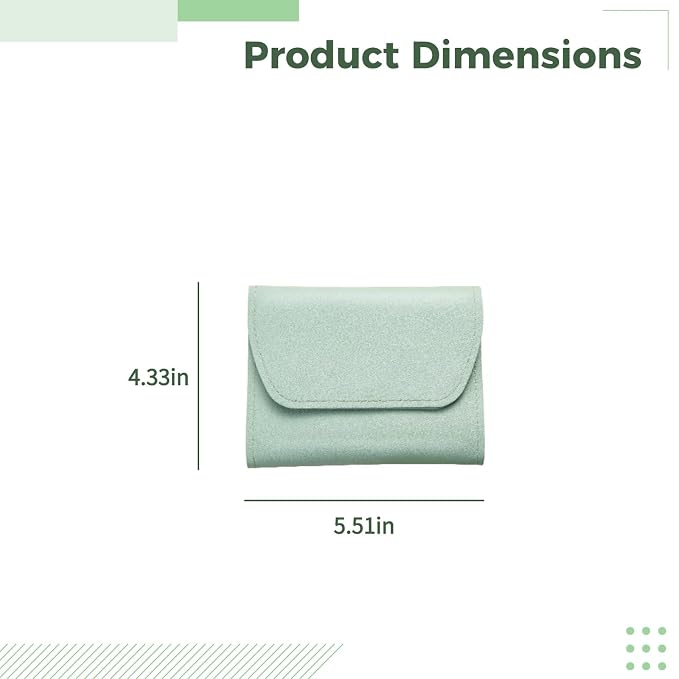 Product Dimensions

4.33in

5.51in